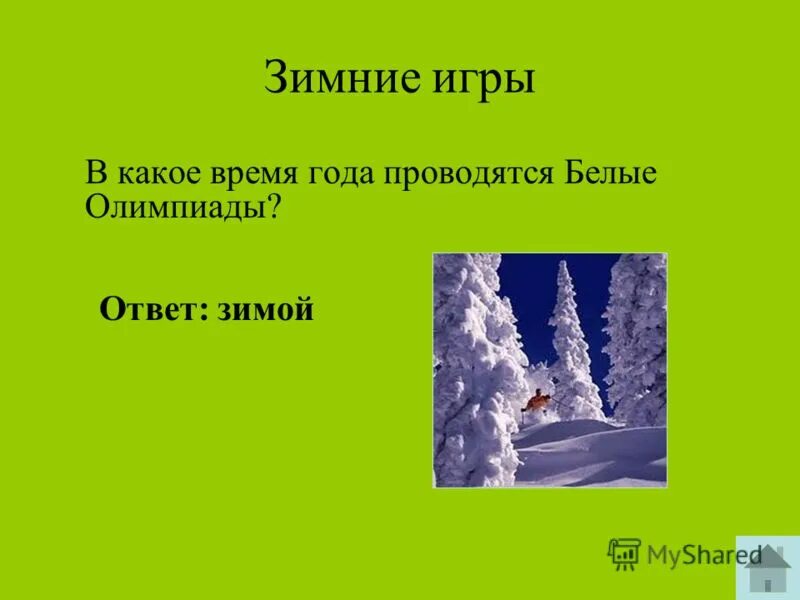 Зимние игры

В какое время года проводятся Белые Олимпиады?

Ответ: зимой

MyShared